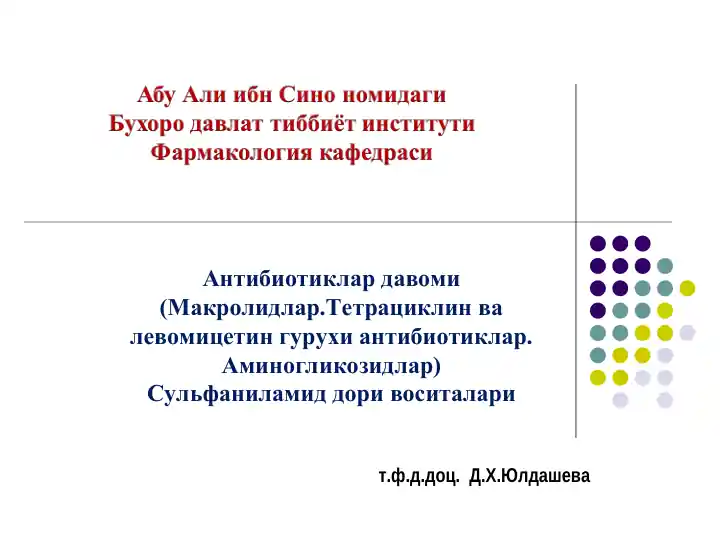 Абу Али ибн Сино номидаги
Бухоро давлат тиббиёт институти
Фармакология кафедраси

Антибиотиклар давоми
(Макролидлар.Тетрациклин ва левомицетин гурухи антибиотиклар. Аминогликозидлар)
Сульфаниламид дори воситалари

т.ф.д.доц. Д.Х.Юлдашева